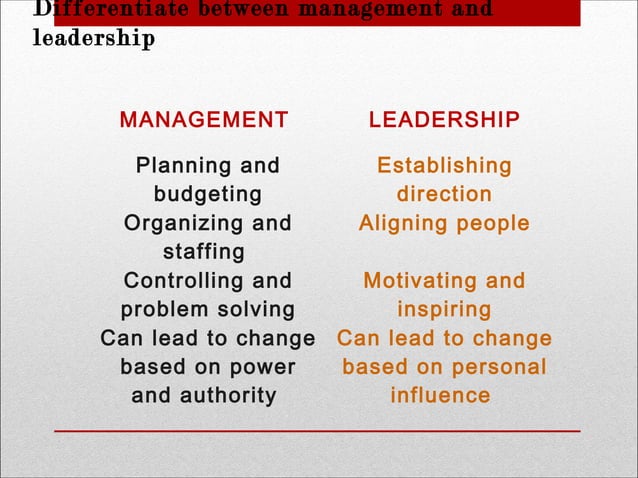 Differentiate between management and leadership

| MANAGEMENT | LEADERSHIP |
|---|---|
| Planning and budgeting | Establishing direction |
| Organizing and staffing | Aligning people |
| Controlling and problem solving | Motivating and inspiring |
| Can lead to change based on power and authority | Can lead to change based on personal influence |